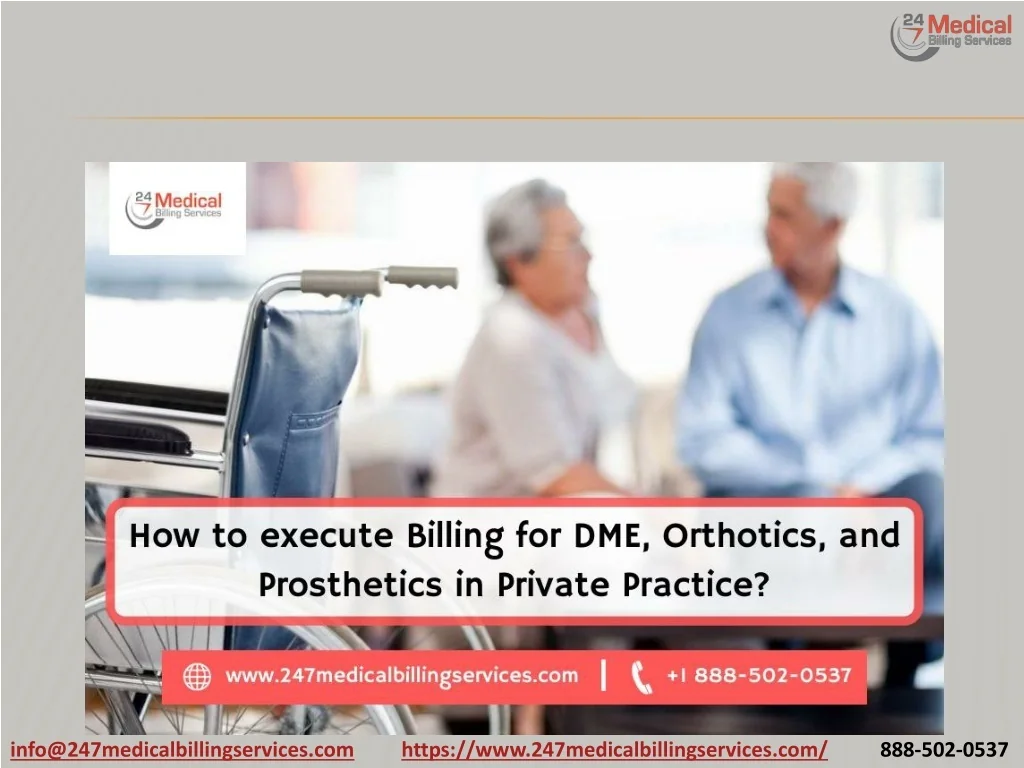 24 7 Medical Billing Services

24 7 Medical Billing Services

How to execute Billing for DME, Orthotics, and Prosthetics in Private Practice?

www.247medicalbillingservices.com | +1 888-502-0537

info@247medicalbillingservices.com https://www.247medicalbillingservices.com/ 888-502-0537